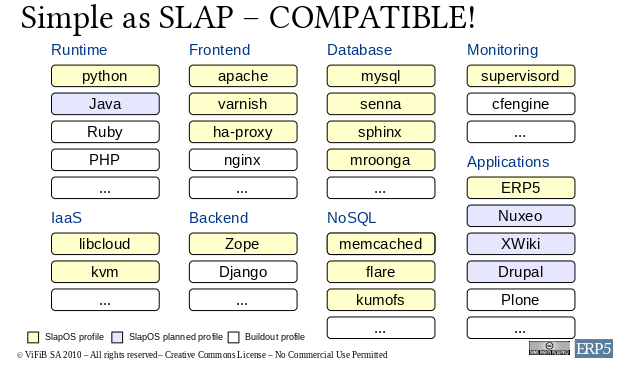 Simple as SLAP – COMPATIBLE!

Runtime
python
Java
Ruby
PHP
...

IaaS
libcloud
kvm
...

Frontend
apache
varnish
ha-proxy
nginx
...

Backend
Zope
Django
...

Database
mysql
senna
sphinx
mroonga
...

NoSQL
memcached
flare
kumofs
...

Monitoring
supervisord
cfengine
...

Applications
ERP5
Nuxeo
XWiki
Drupal
Plone
...

SlapOS profile
SlapOS planned profile
Buildout profile

© ViFiB SA 2010 – All rights reserved– Creative Commons License – No Commercial Use Permitted

ERP5